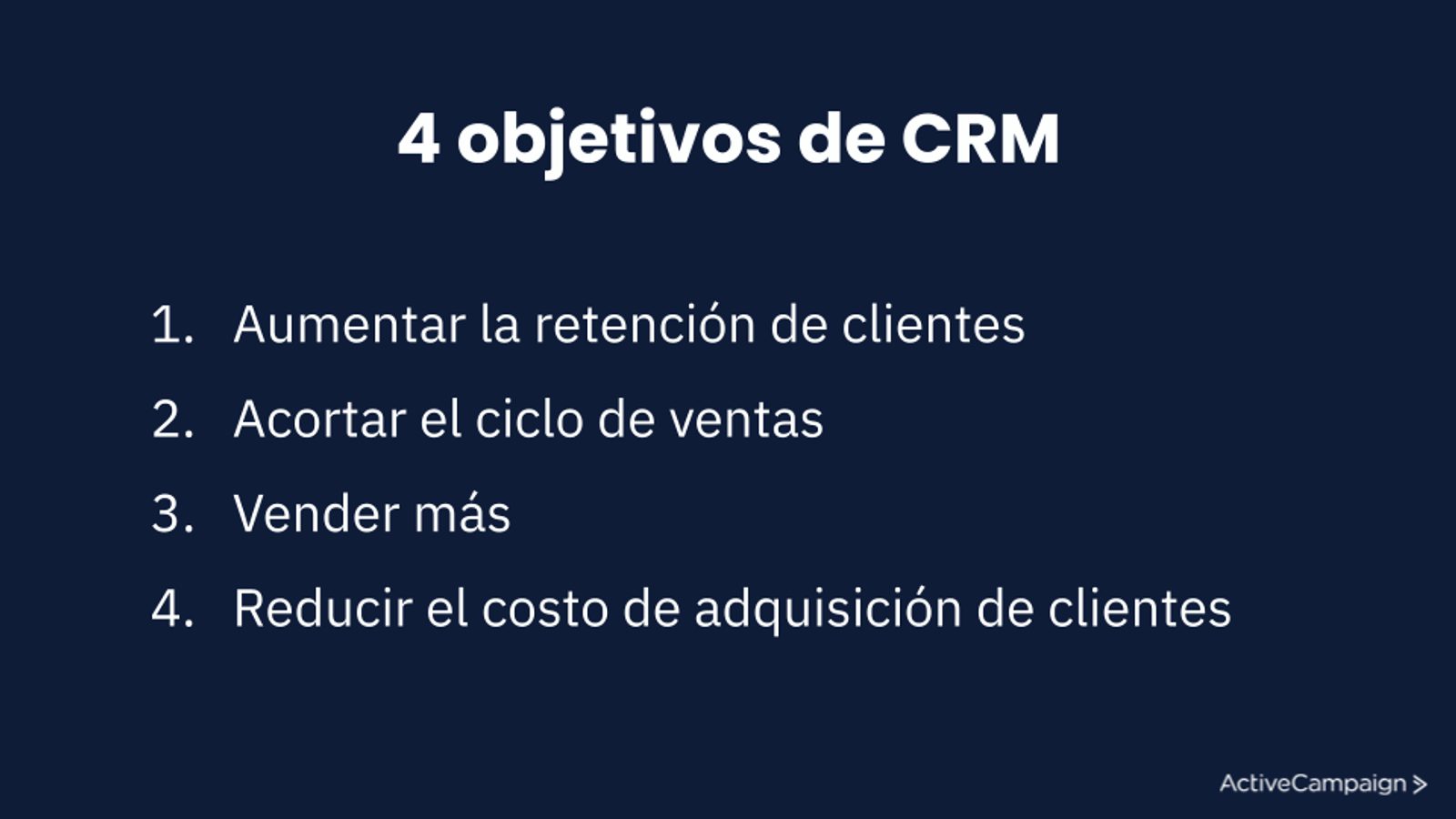 4 objetivos de CRM

1. Aumentar la retención de clientes
2. Acortar el ciclo de ventas
3. Vender más
4. Reducir el costo de adquisición de clientes

ActiveCampaign >